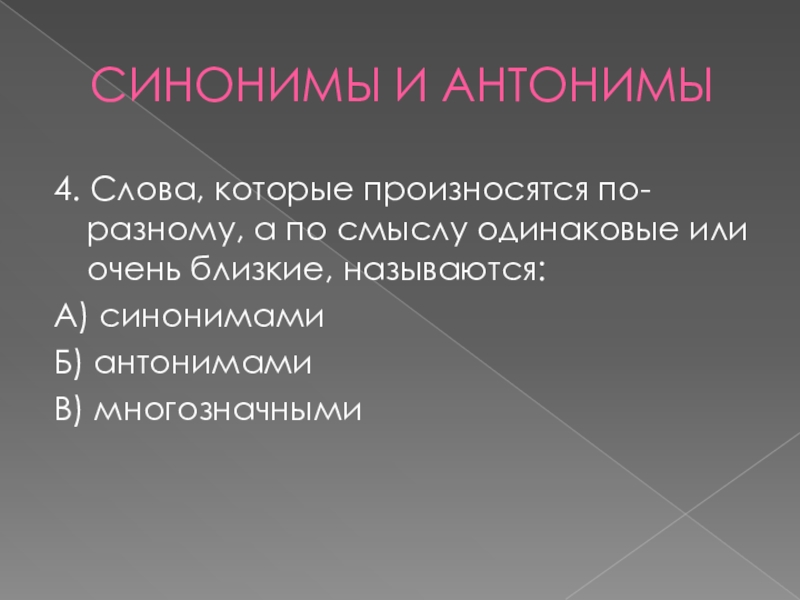 СИНОНИМЫ И АНТОНИМЫ

4. Слова, которые произносятся по-разному, а по смыслу одинаковые или очень близкие, называются:

А) синонимами

Б) антонимами

В) многозначными